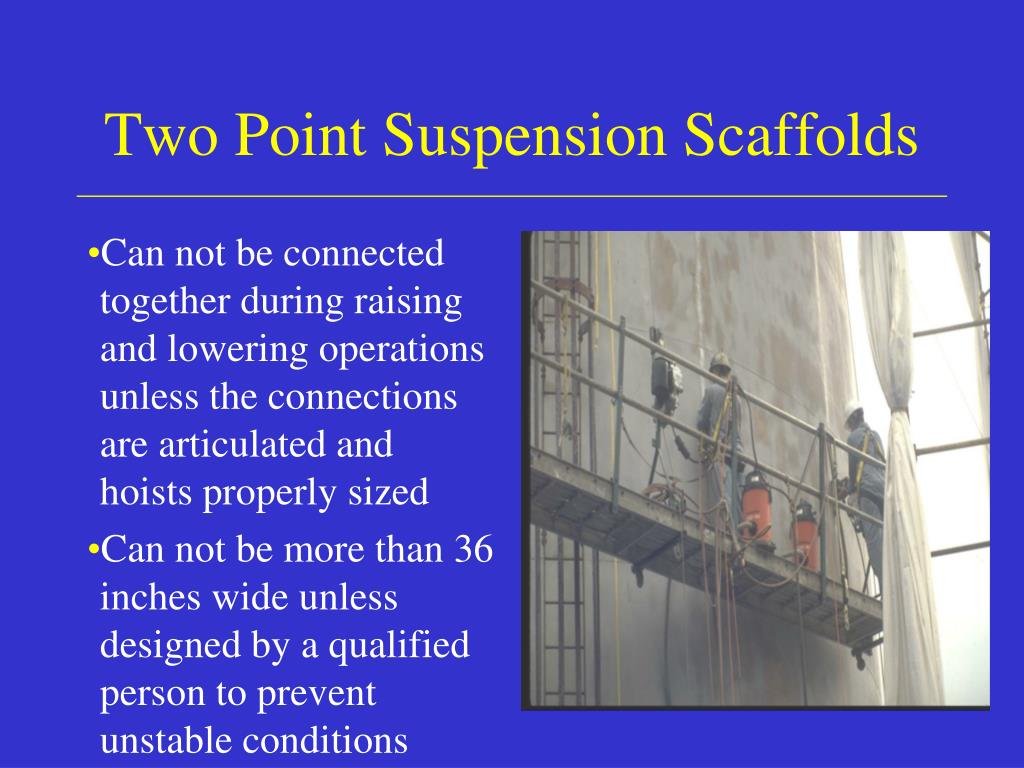 Two Point Suspension Scaffolds

• Can not be connected together during raising and lowering operations unless the connections are articulated and hoists properly sized

• Can not be more than 36 inches wide unless designed by a qualified person to prevent unstable conditions